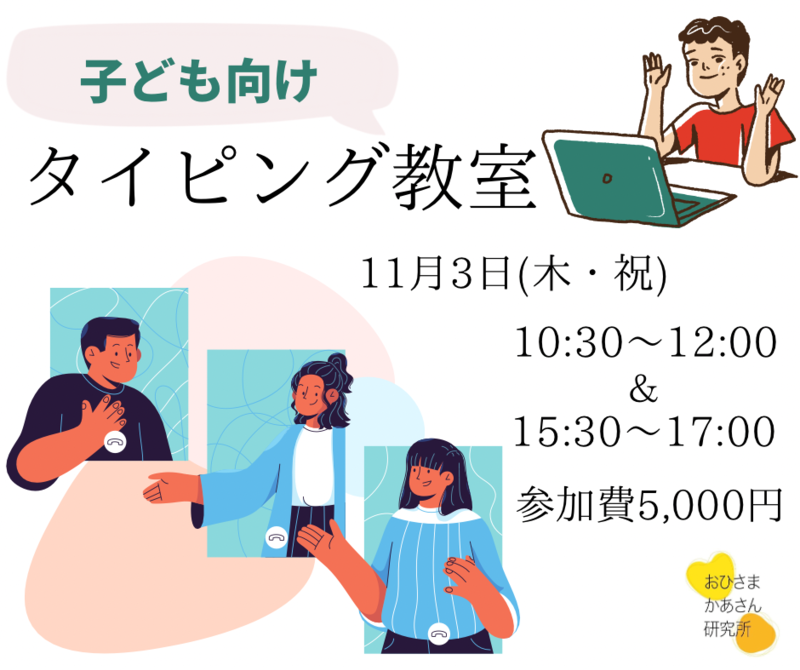 子ども向け

タイピング教室

11月3日(木・祝)

10:30～12:00
&
15:30～17:00

参加費5,000円

おひさま
かあさん
研究所